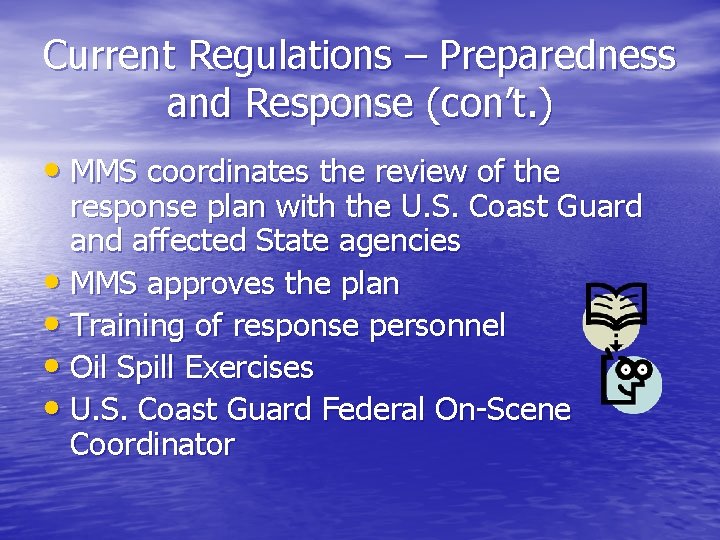 Current Regulations – Preparedness and Response (con't.)

• MMS coordinates the review of the response plan with the U.S. Coast Guard and affected State agencies
• MMS approves the plan
• Training of response personnel
• Oil Spill Exercises
• U.S. Coast Guard Federal On-Scene Coordinator